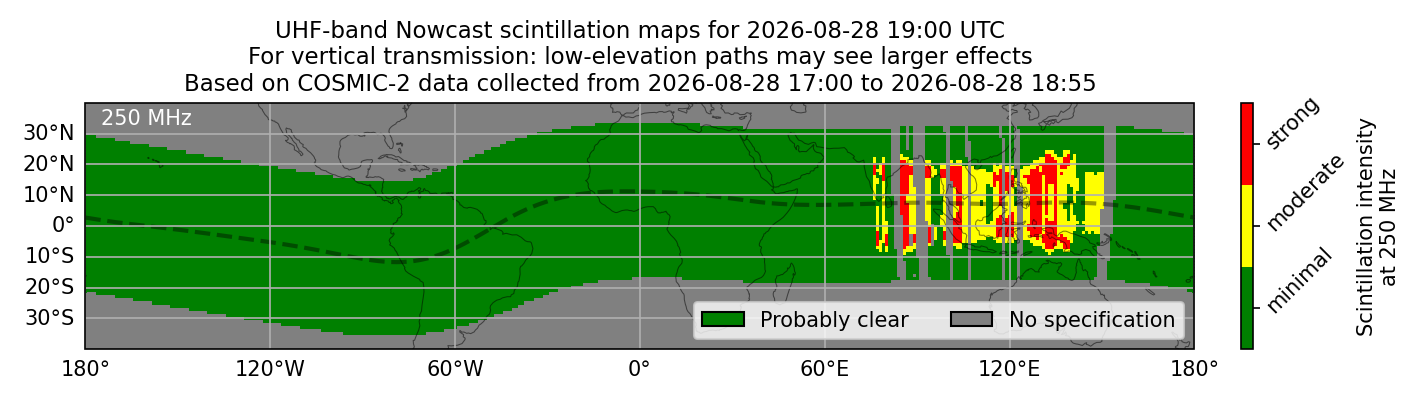 UHF-band Nowcast scintillation maps for 2026-08-28 19:00 UTC
For vertical transmission: low-elevation paths may see larger effects
Based on COSMIC-2 data collected from 2026-08-28 17:00 to 2026-08-28 18:55

250 MHz

30°N
20°N
10°N
0°
10°S
20°S
30°S

180° 120°W 60°W 0° 60°E 120°E 180°

Probably clear
No specification

strong
moderate
minimal

Scintillation intensity at 250 MHz